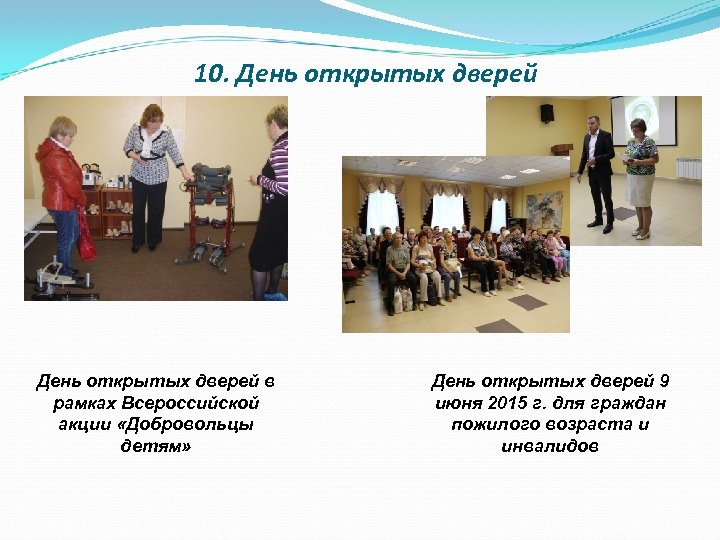 10. День открытых дверей

День открытых дверей в рамках Всероссийской акции «Добровольцы детям»

День открытых дверей 9 июня 2015 г. для граждан пожилого возраста и инвалидов